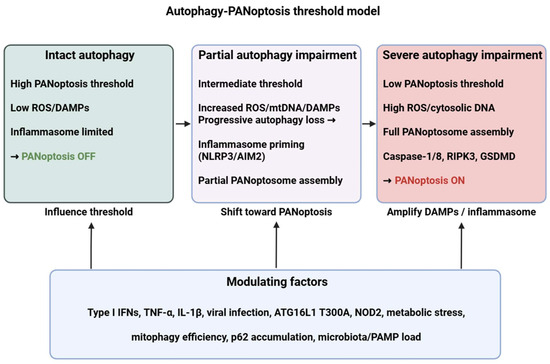 Autophagy-PANoptosis threshold model

Intact autophagy

High PANoptosis threshold

Low ROS/DAMPs

Inflammasome limited

→ PANoptosis OFF

Influence threshold

Partial autophagy impairment

Intermediate threshold

Increased ROS/mtDNA/DAMPs
Progressive autophagy loss →

Inflammasome priming (NLRP3/AIM2)

Partial PANoptosome assembly

Shift toward PANoptosis

Severe autophagy impairment

Low PANoptosis threshold

High ROS/cytosolic DNA

Full PANoptosome assembly

Caspase-1/8, RIPK3, GSDMD

→ PANoptosis ON

Amplify DAMPs / inflammasome

Modulating factors

Type I IFNs, TNF-α, IL-1β, viral infection, ATG16L1 T300A, NOD2, metabolic stress,

mitophagy efficiency, p62 accumulation, microbiota/PAMP load